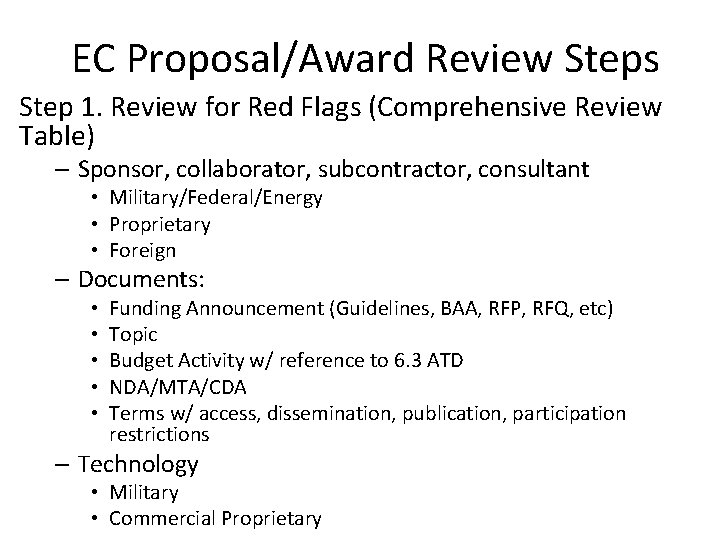 EC Proposal/Award Review Steps

Step 1. Review for Red Flags (Comprehensive Review Table)

– Sponsor, collaborator, subcontractor, consultant
  • Military/Federal/Energy
  • Proprietary
  • Foreign
– Documents:
  • Funding Announcement (Guidelines, BAA, RFP, RFQ, etc)
  • Topic
  • Budget Activity w/ reference to 6.3 ATD
  • NDA/MTA/CDA
  • Terms w/ access, dissemination, publication, participation restrictions
– Technology
  • Military
  • Commercial Proprietary